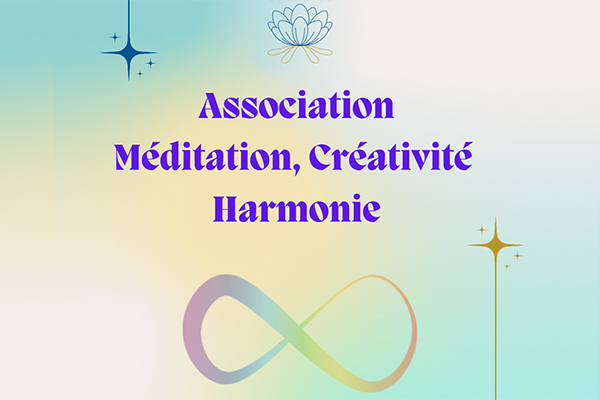 Association
Méditation, Créativité
Harmonie